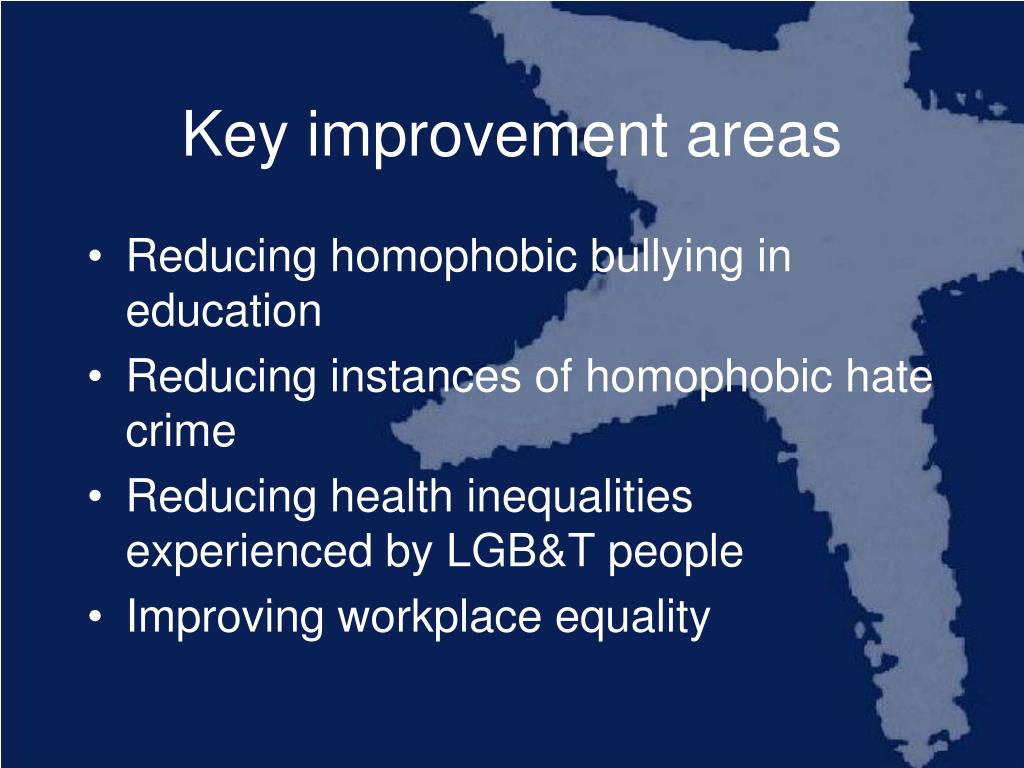 Key improvement areas

• Reducing homophobic bullying in education
• Reducing instances of homophobic hate crime
• Reducing health inequalities experienced by LGB&T people
• Improving workplace equality